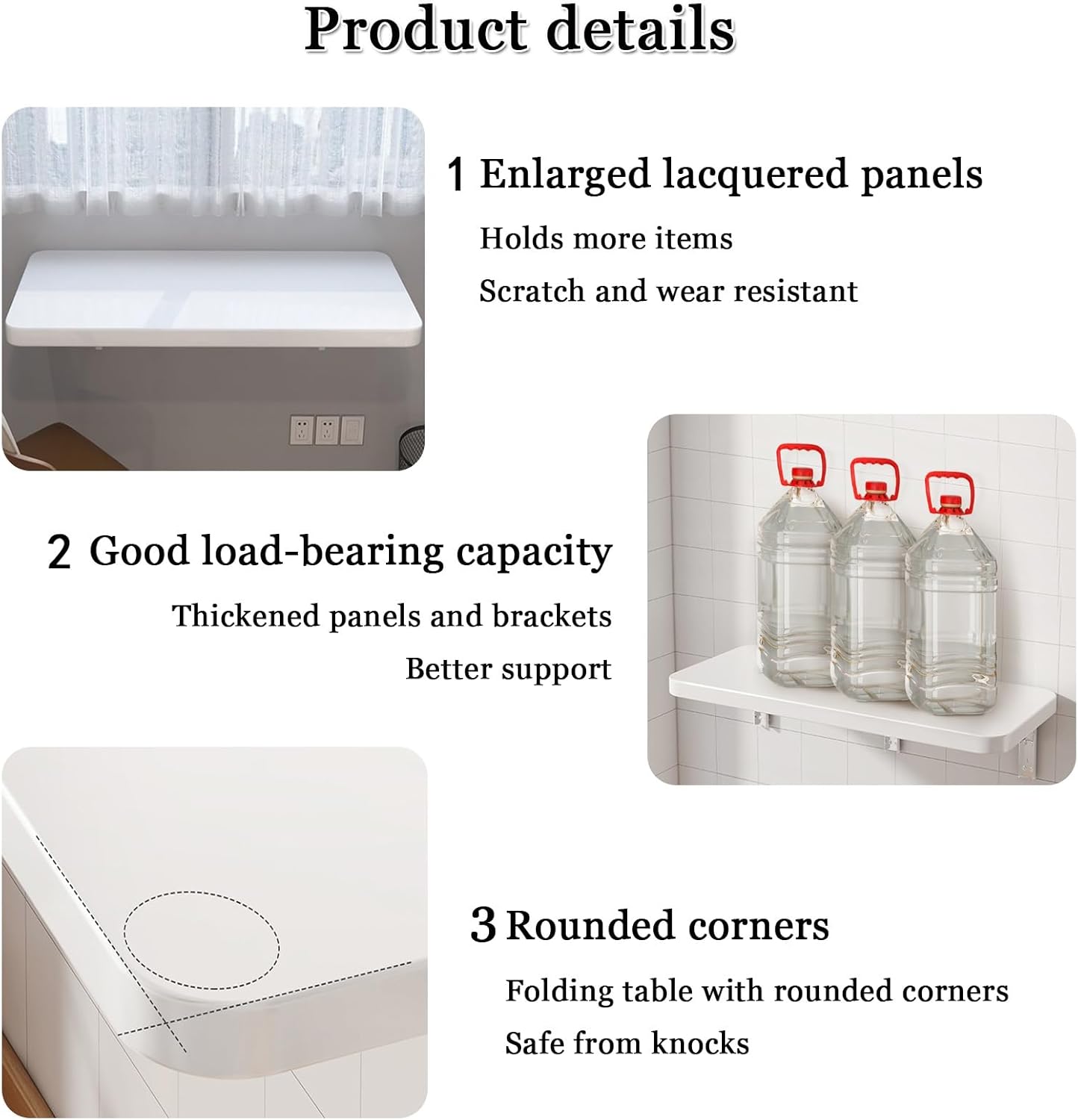 Product details

1 Enlarged lacquered panels

Holds more items

Scratch and wear resistant

2 Good load-bearing capacity

Thickened panels and brackets

Better support

3 Rounded corners

Folding table with rounded corners

Safe from knocks